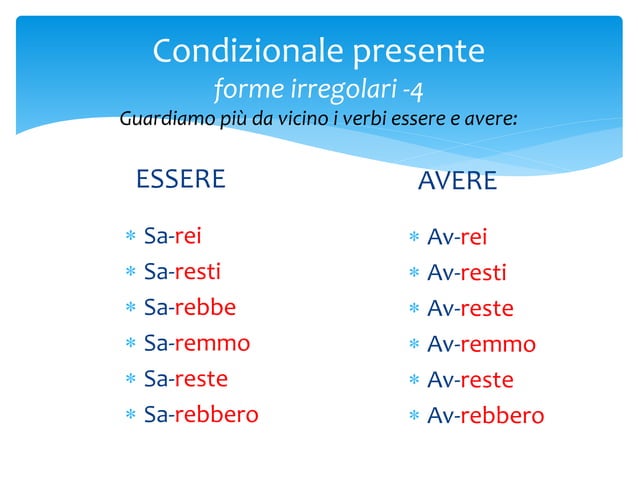 Condizionale presente
forme irregolari -4
Guardiamo più da vicino i verbi essere e avere:

ESSERE

* Sa-rei
* Sa-resti
* Sa-rebbe
* Sa-remmo
* Sa-reste
* Sa-rebbero

AVERE

* Av-rei
* Av-resti
* Av-reste
* Av-remmo
* Av-reste
* Av-rebbero